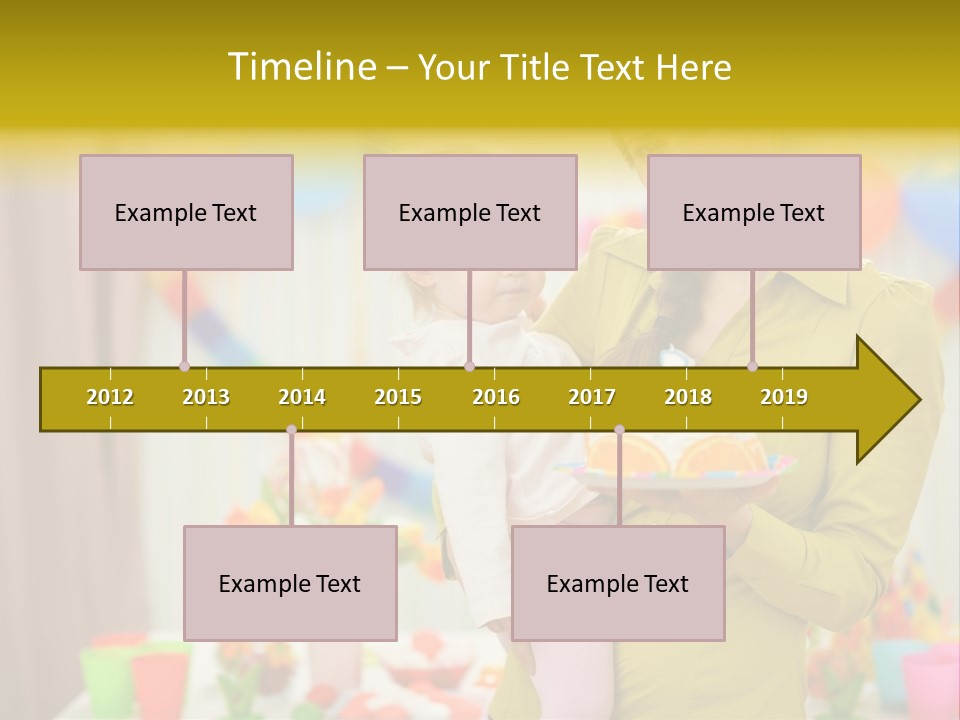 Timeline – Your Title Text Here

Example Text

Example Text

Example Text

2012 2013 2014 2015 2016 2017 2018 2019

Example Text

Example Text